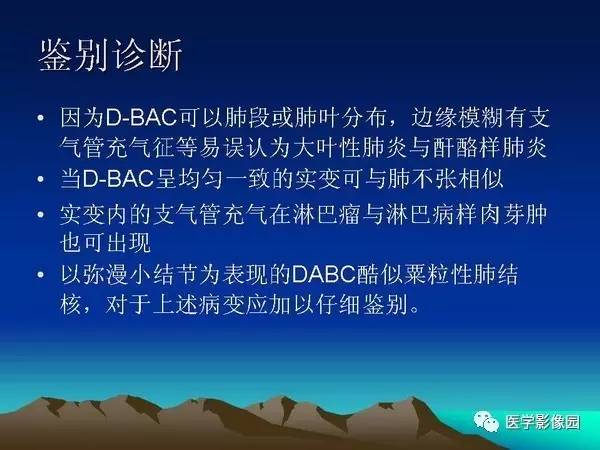 鉴别诊断

• 因为D-BAC可以肺段或肺叶分布，边缘模糊有支气管充气征等易误认为大叶性肺炎与酐酪样肺炎

• 当D-BAC呈均匀一致的实变可与肺不张相似

• 实变内的支气管充气在淋巴瘤与淋巴病样肉芽肿也可出现

• 以弥漫小结节为表现的DABC酷似粟粒性肺结核，对于上述病变应加以仔细鉴别。

医学影像园